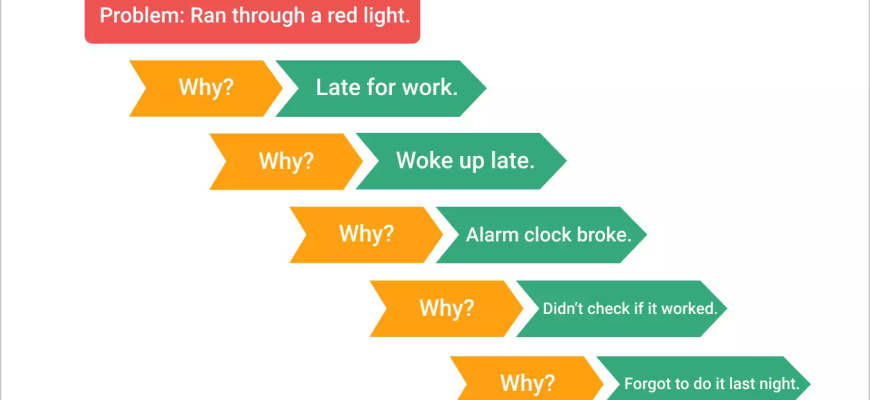 Problem: Ran through a red light.

Why?
Late for work.

Why?
Woke up late.

Why?
Alarm clock broke.

Why?
Didn't check if it worked.

Why?
Forgot to do it last night.